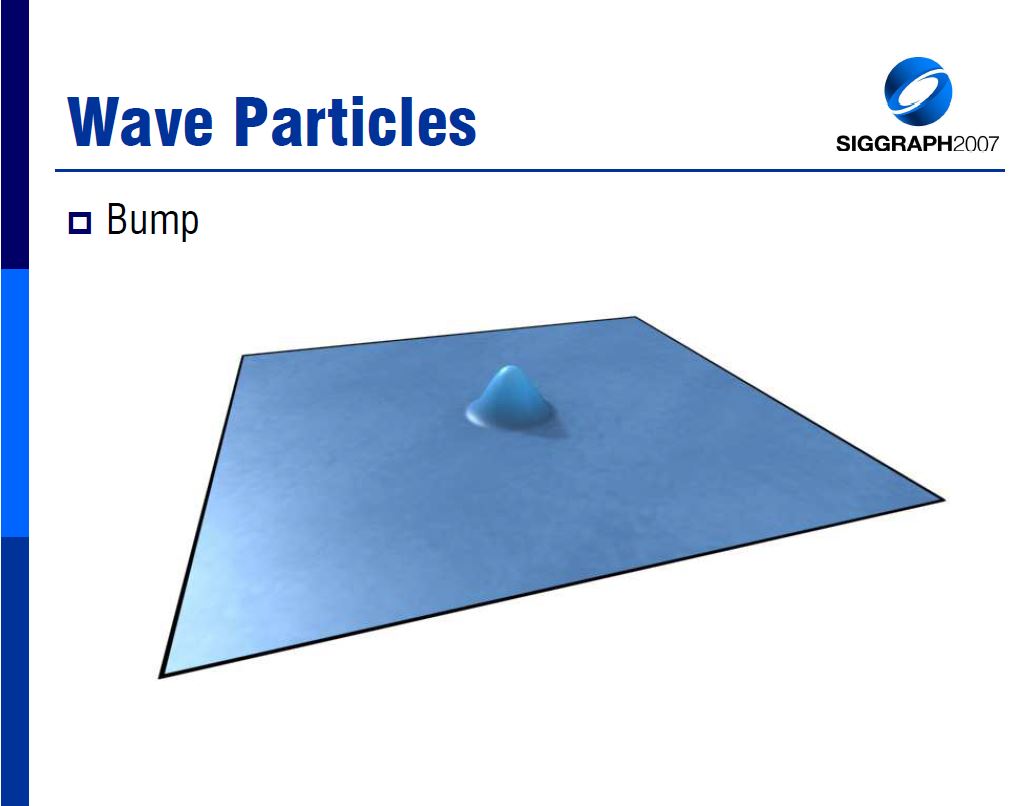 Wave Particles

SIGGRAPH2007

Bump